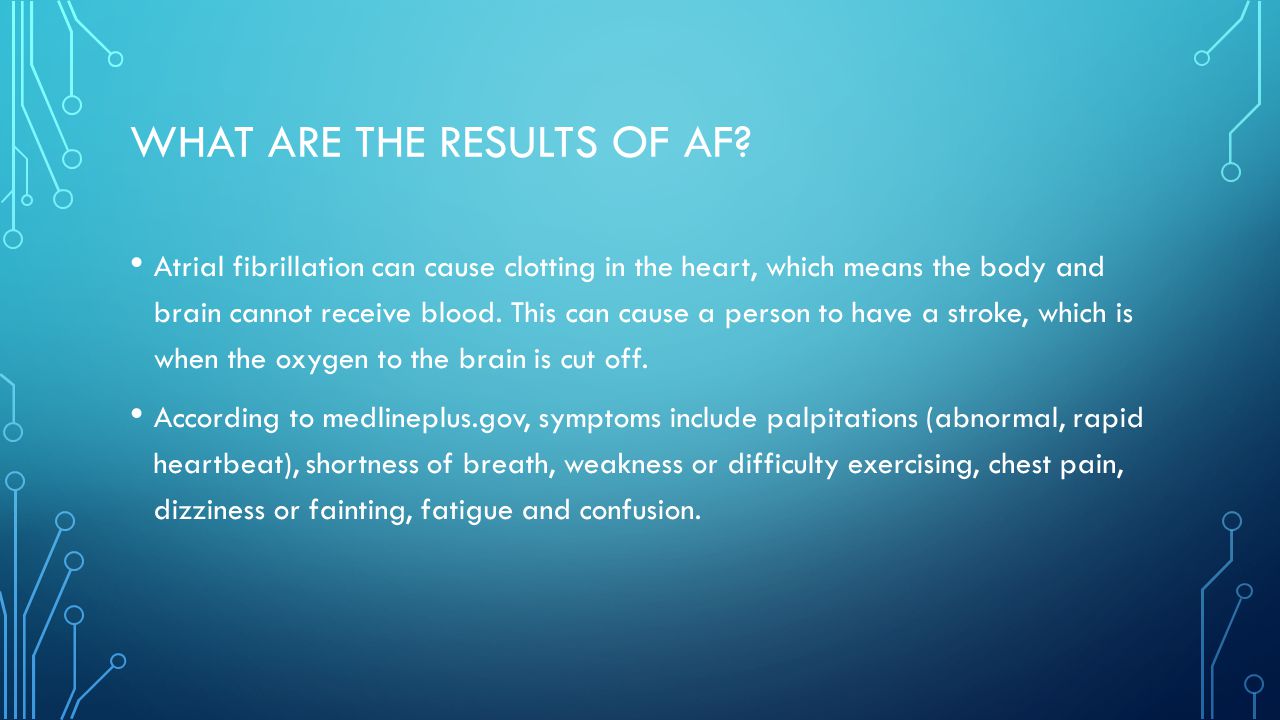 WHAT ARE THE RESULTS OF AF?

• Atrial fibrillation can cause clotting in the heart, which means the body and brain cannot receive blood. This can cause a person to have a stroke, which is when the oxygen to the brain is cut off.

• According to medlineplus.gov, symptoms include palpitations (abnormal, rapid heartbeat), shortness of breath, weakness or difficulty exercising, chest pain, dizziness or fainting, fatigue and confusion.